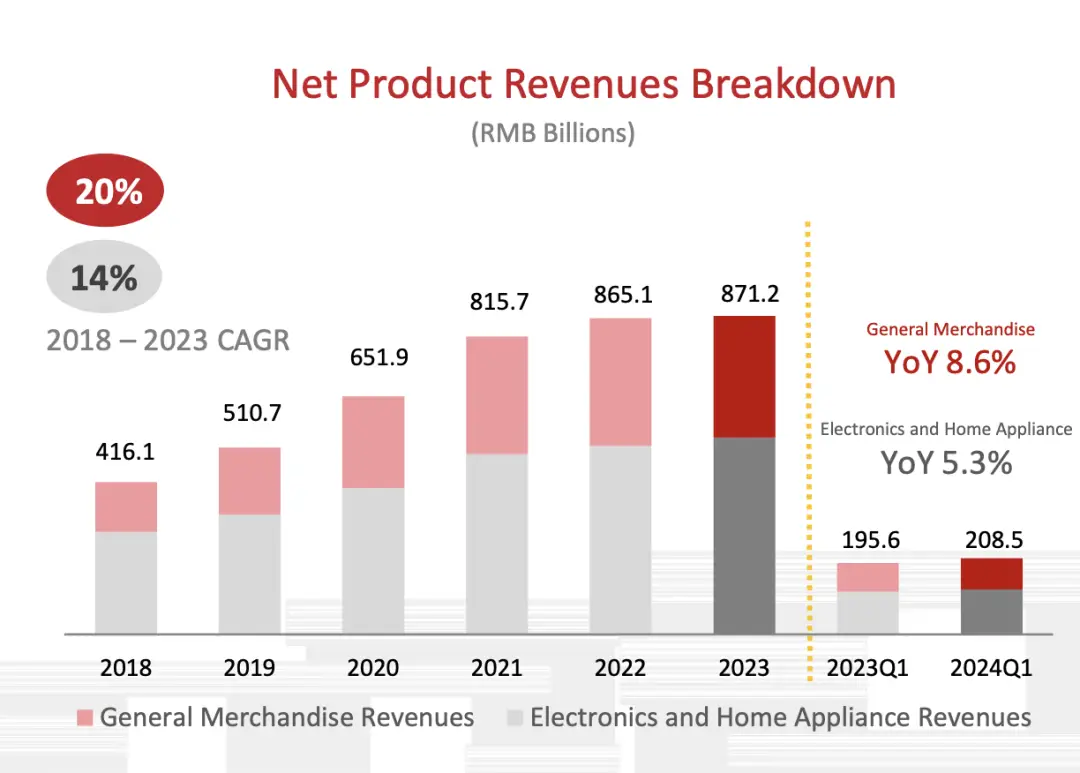 Net Product Revenues Breakdown
(RMB Billions)

20%

14%

2018 – 2023 CAGR

416.1
510.7
651.9
815.7
865.1
871.2

General Merchandise
YoY 8.6%

Electronics and Home Appliance
YoY 5.3%

195.6
208.5

2018
2019
2020
2021
2022
2023
2023Q1
2024Q1

General Merchandise Revenues
Electronics and Home Appliance Revenues